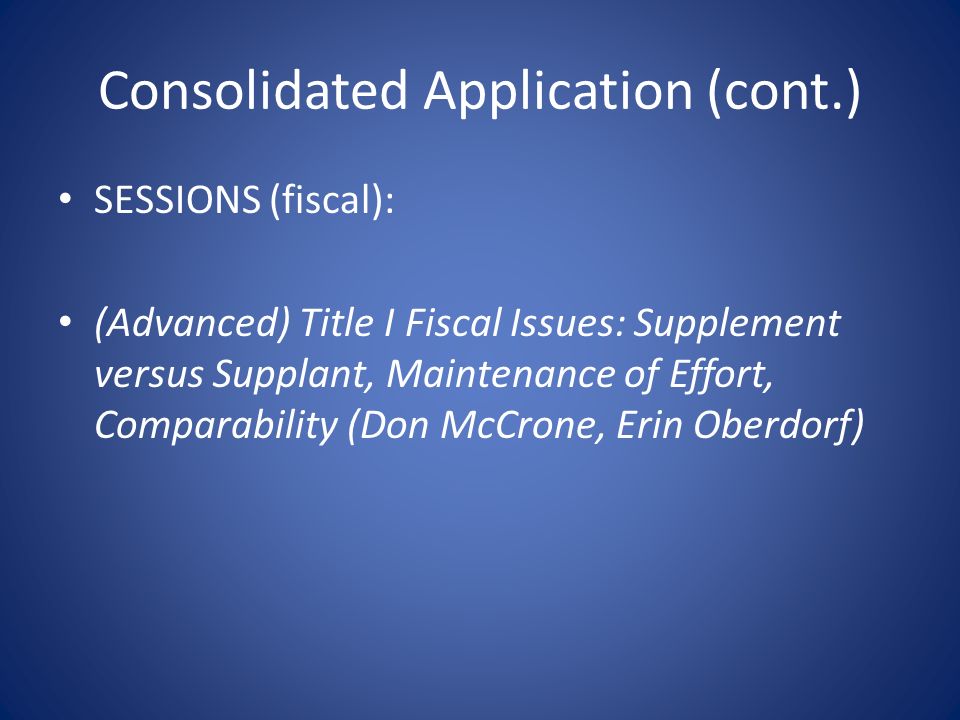 Consolidated Application (cont.)

• SESSIONS (fiscal):

• (Advanced) Title I Fiscal Issues: Supplement versus Supplant, Maintenance of Effort, Comparability (Don McCrone, Erin Oberdorf)